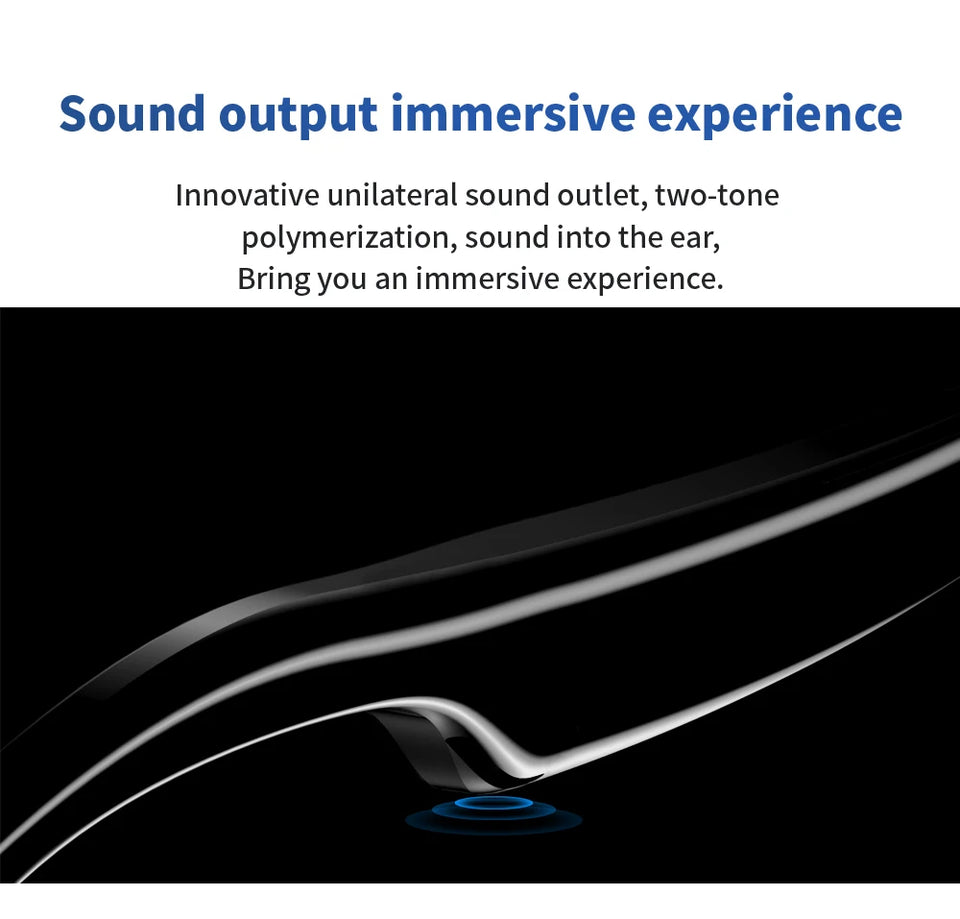 Sound output immersive experience

Innovative unilateral sound outlet, two-tone polymerization, sound into the ear, Bring you an immersive experience.